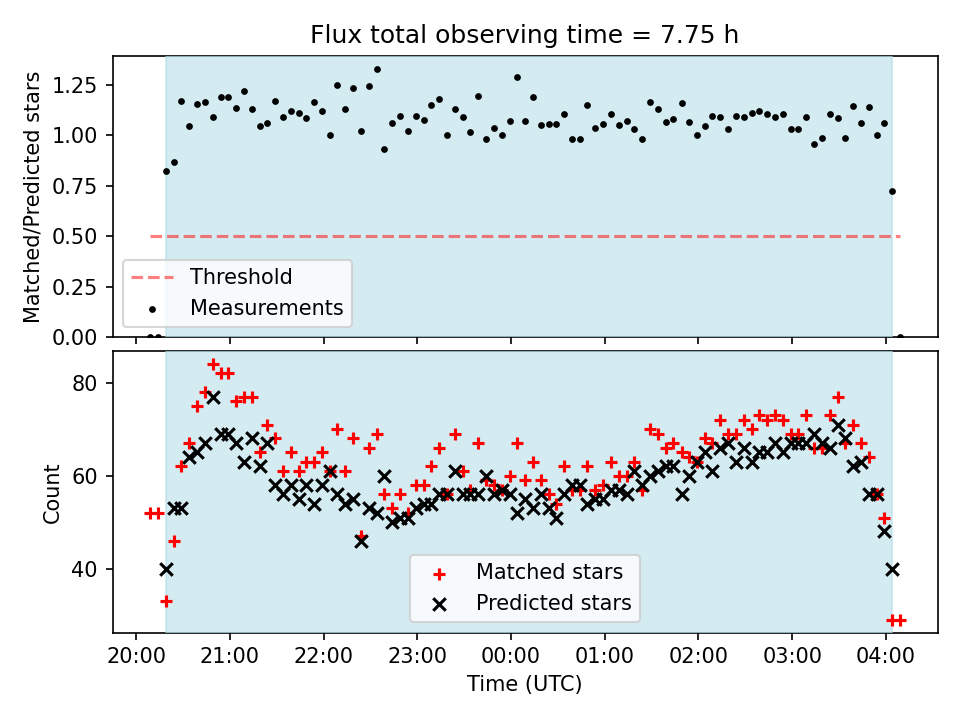 Flux total observing time = 7.75 h

Matched/Predicted stars

1.25
1.00
0.75
0.50
0.25
0.00

Threshold
Measurements

Count

80
60
40

Matched stars
Predicted stars

20:00 21:00 22:00 23:00 00:00 01:00 02:00 03:00 04:00

Time (UTC)